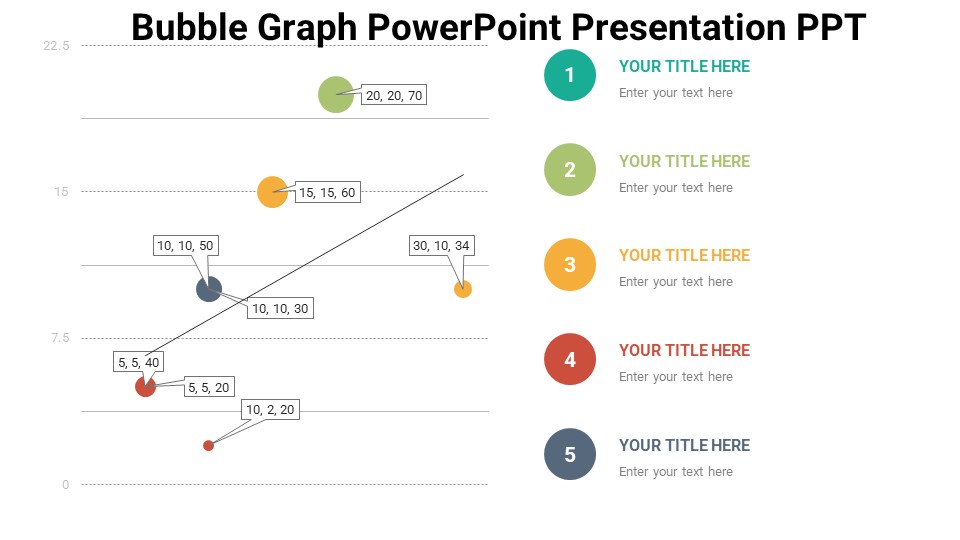 Bubble Graph PowerPoint Presentation PPT

22.5
15
7.5
0

20, 20, 70
15, 15, 60
10, 10, 50
30, 10, 34
10, 10, 30
5, 5, 40
5, 5, 20
10, 2, 20

1
YOUR TITLE HERE
Enter your text here

2
YOUR TITLE HERE
Enter your text here

3
YOUR TITLE HERE
Enter your text here

4
YOUR TITLE HERE
Enter your text here

5
YOUR TITLE HERE
Enter your text here